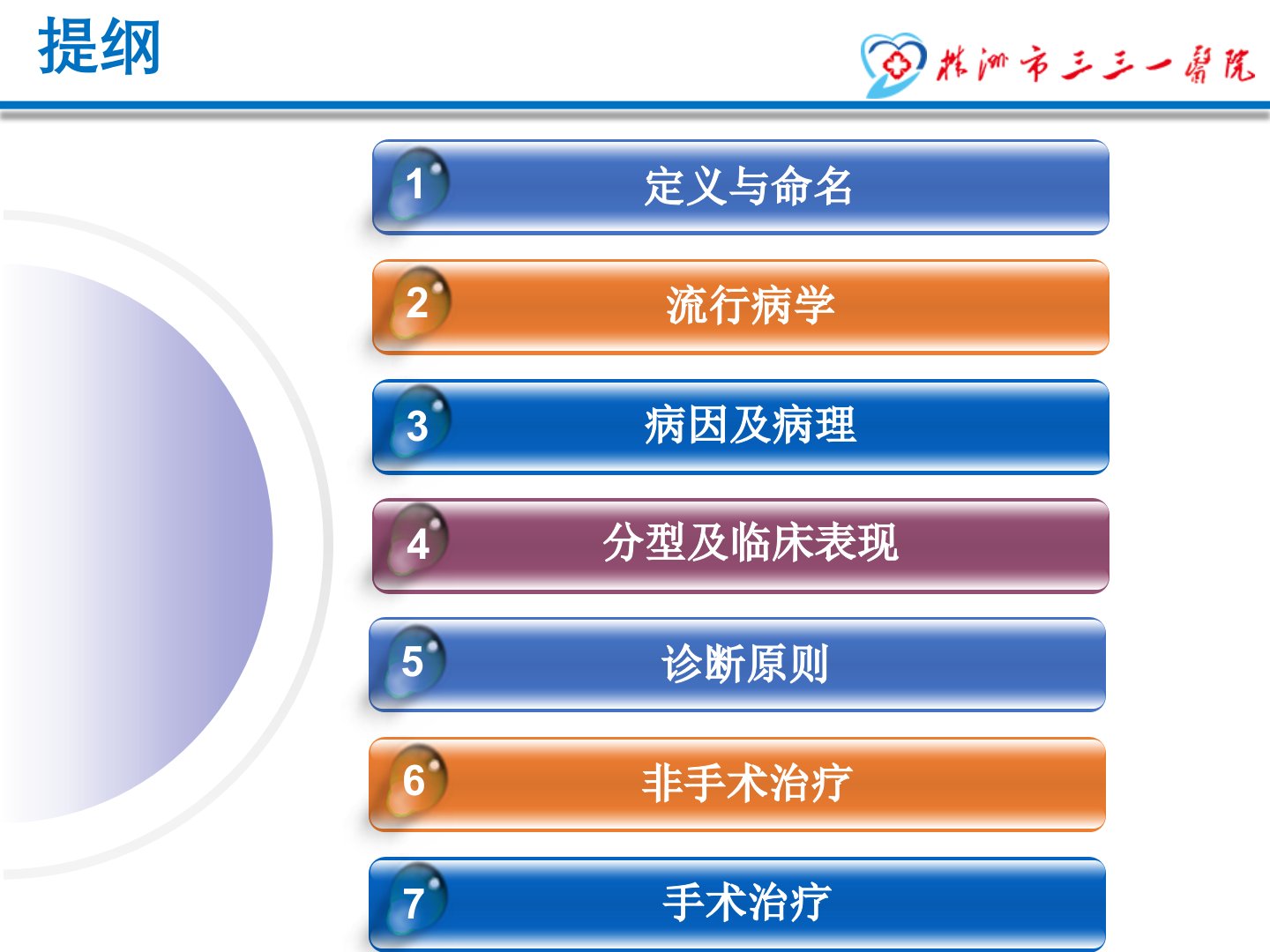 提纲

株洲市三三一医院

1 定义与命名

2 流行病学

3 病因及病理

4 分型及临床表现

5 诊断原则

6 非手术治疗

7 手术治疗